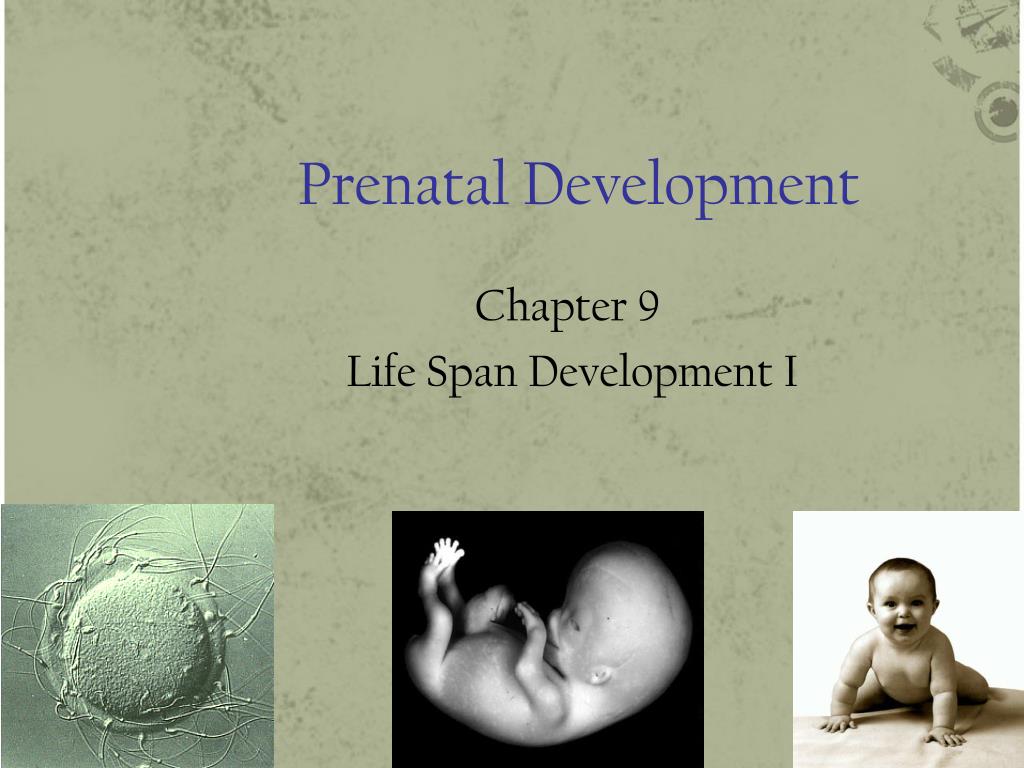 Prenatal Development

Chapter 9
Life Span Development I